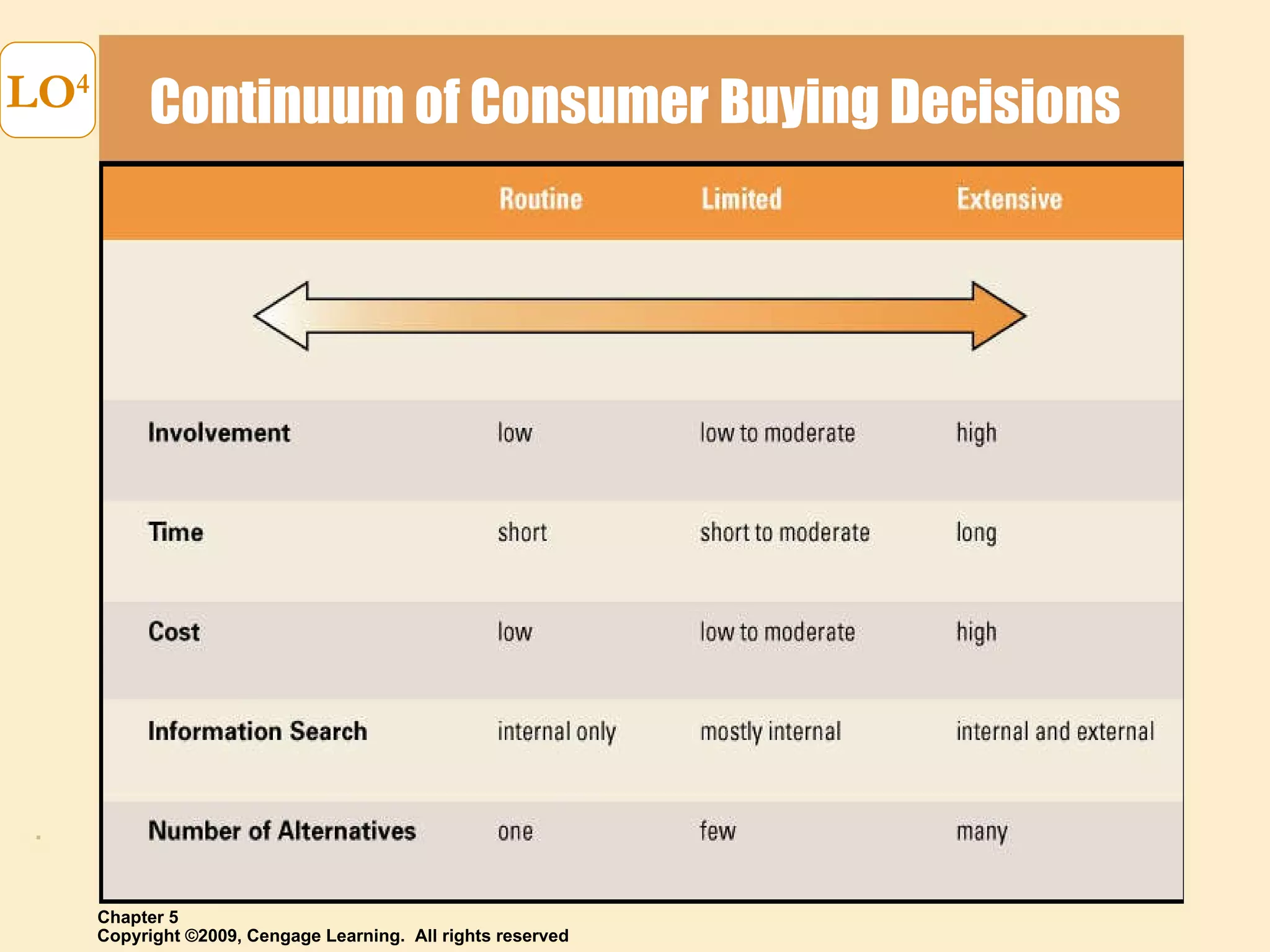 LO$^4$

Continuum of Consumer Buying Decisions

| | Routine | Limited | Extensive |
|---|---|---|---|
| Involvement | low | low to moderate | high |
| Time | short | short to moderate | long |
| Cost | low | low to moderate | high |
| Information Search | internal only | mostly internal | internal and external |
| Number of Alternatives | one | few | many |

Chapter 5
Copyright ©2009, Cengage Learning. All rights reserved